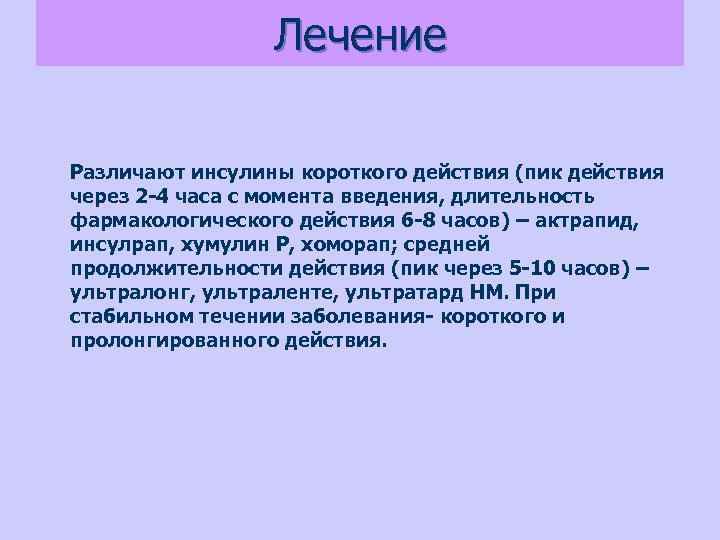 Лечение

Различают инсулины короткого действия (пик действия через 2-4 часа с момента введения, длительность фармакологического действия 6-8 часов) – актрапид, инсулрап, хумулин Р, хоморап; средней продолжительности действия (пик через 5-10 часов) – ультралонг, ультраленте, ультратард НМ. При стабильном течении заболевания- короткого и пролонгированного действия.